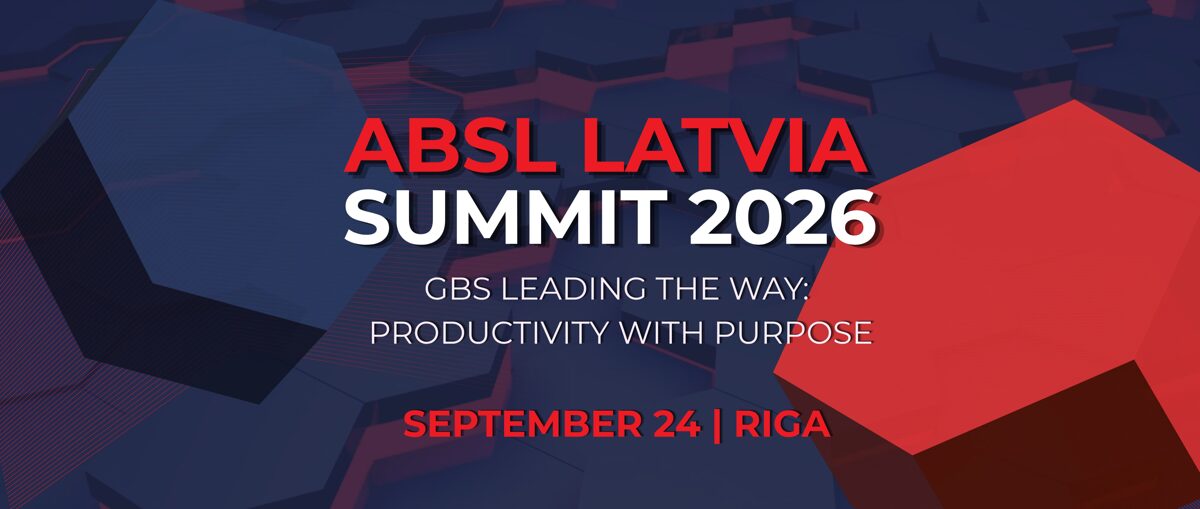 ABSL LATVIA
SUMMIT 2026

GBS LEADING THE WAY:
PRODUCTIVITY WITH PURPOSE

SEPTEMBER 24 | RIGA